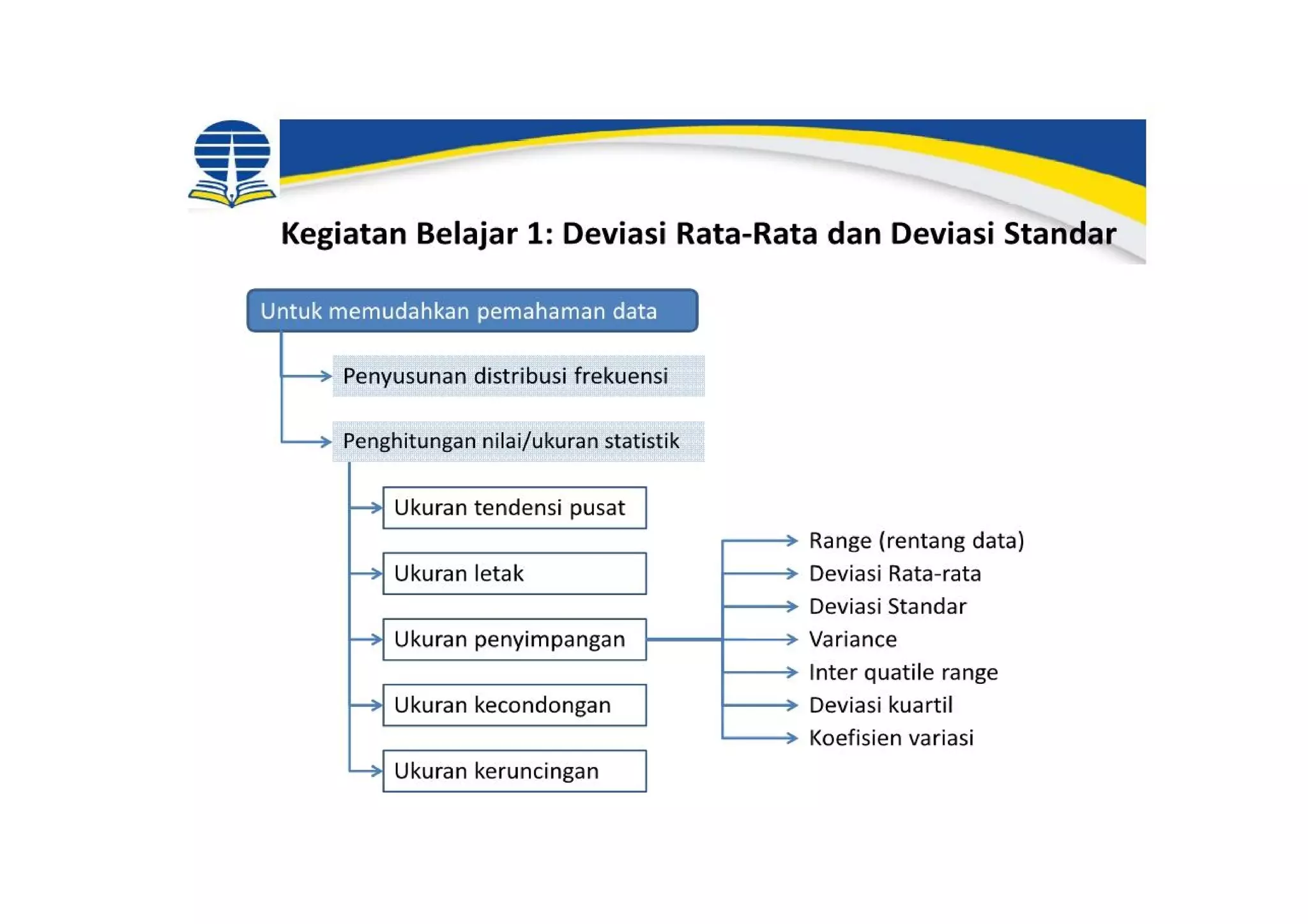 Kegiatan Belajar 1: Deviasi Rata-Rata dan Deviasi Standar

Untuk memudahkan pemahaman data

Penyusunan distribusi frekuensi

Penghitungan nilai/ukuran statistik

Ukuran tendensi pusat

Ukuran letak

Ukuran penyimpangan

Ukuran kecondongan

Ukuran keruncingan

Range (rentang data)
Deviasi Rata-rata
Deviasi Standar
Variance
Inter quatile range
Deviasi kuartil
Koefisien variasi